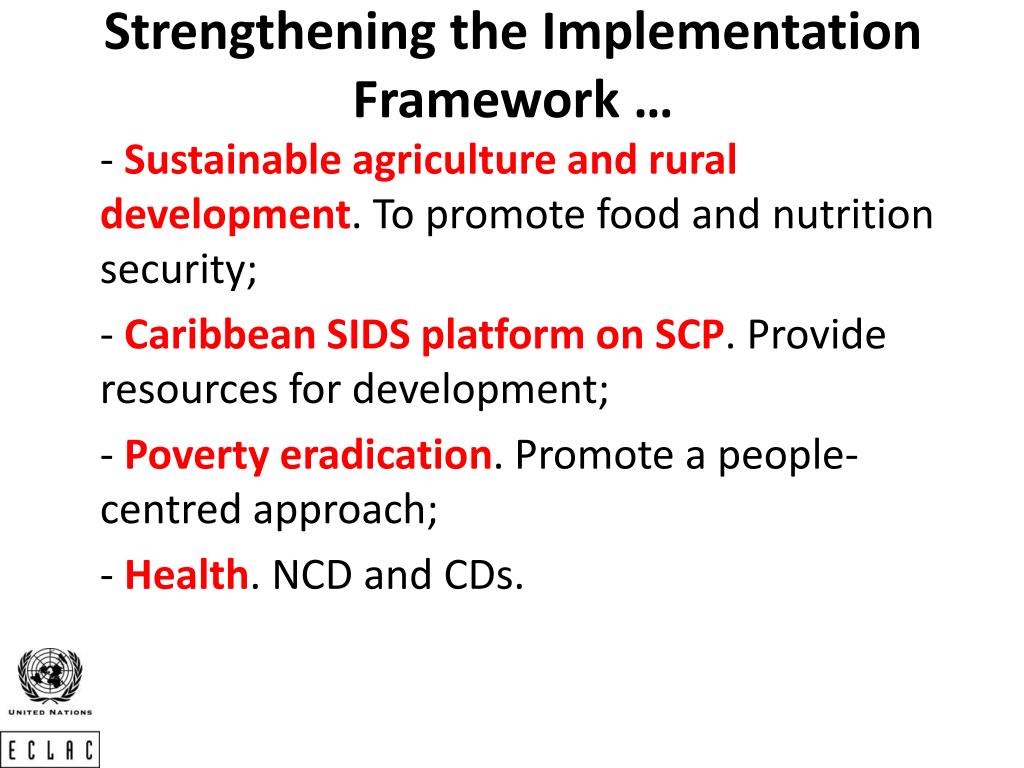 Strengthening the Implementation Framework …

- Sustainable agriculture and rural development. To promote food and nutrition security;

- Caribbean SIDS platform on SCP. Provide resources for development;

- Poverty eradication. Promote a people-centred approach;

- Health. NCD and CDs.

UNITED NATIONS

ECLAC